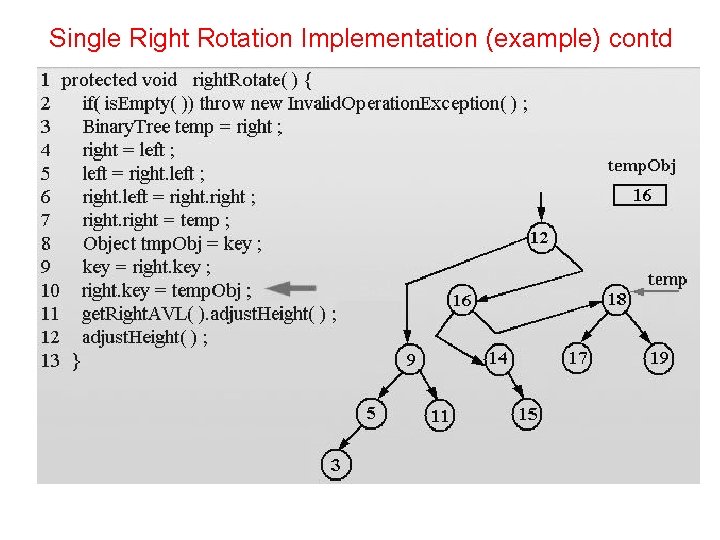 Single Right Rotation Implementation (example) contd

1 protected void rightRotate( ) {
2 if( isEmpty( )) throw new InvalidOperationException( ) ;
3 BinaryTree temp = right ;
4 right = left ;
5 left = right.left ;
6 right.left = right.right ;
7 right.right = temp ;
8 Object tmpObj = key ;
9 key = right.key ;
10 right.key = tempObj ;
11 getRightAVL( ).adjustHeight( ) ;
12 adjustHeight( ) ;
13 }

tempObj
16
temp
12
16
18
9
14
17
19
5
11
15
3